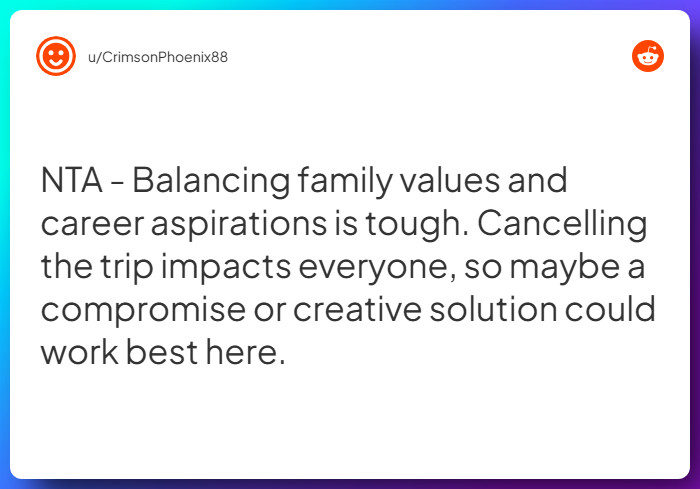 u/CrimsonPhoenix88

NTA - Balancing family values and career aspirations is tough. Cancelling the trip impacts everyone, so maybe a compromise or creative solution could work best here.